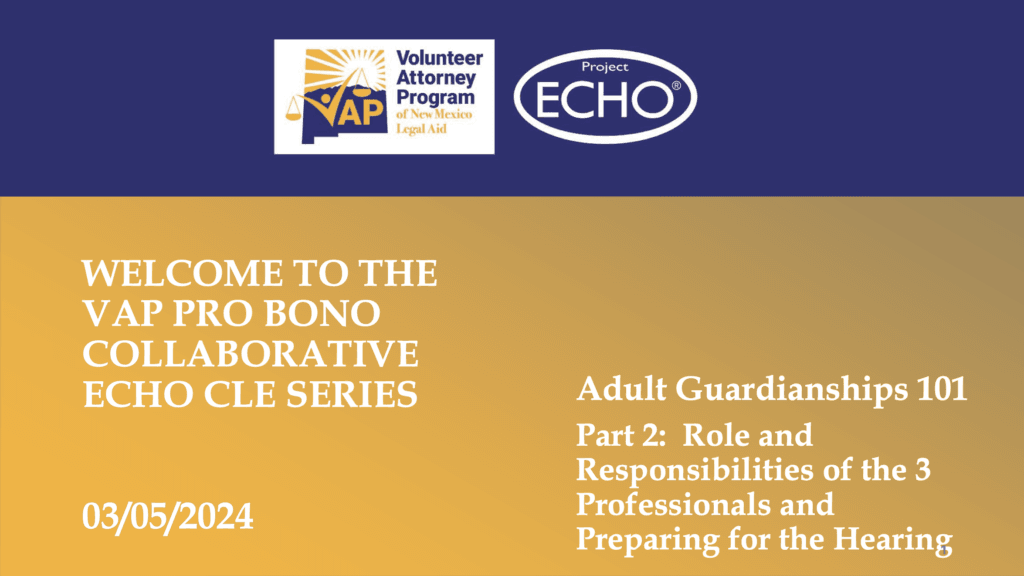 VAP Volunteer Attorney Program of New Mexico Legal Aid

Project ECHO®

WELCOME TO THE VAP PRO BONO COLLABORATIVE ECHO CLE SERIES

03/05/2024

Adult Guardianships 101

Part 2: Role and Responsibilities of the 3 Professionals and Preparing for the Hearing